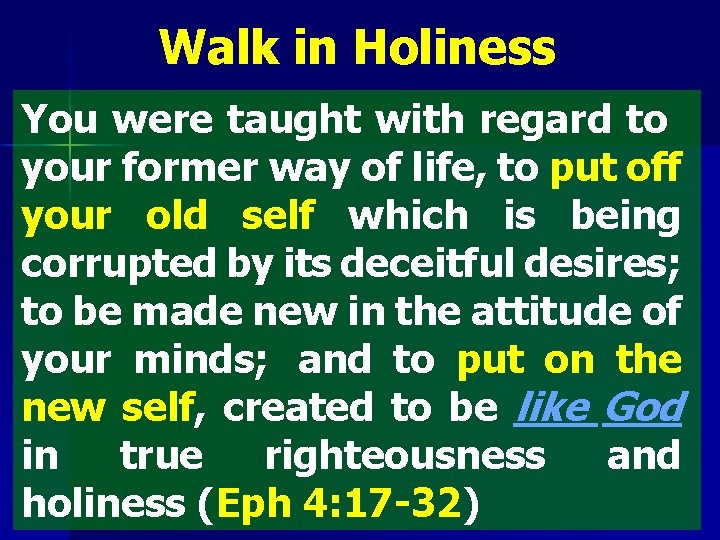 Walk in Holiness

You were taught with regard to your former way of life, to put off your old self which is being corrupted by its deceitful desires; to be made new in the attitude of your minds; and to put on the new self, created to be like God in true righteousness and holiness (Eph 4:17-32)